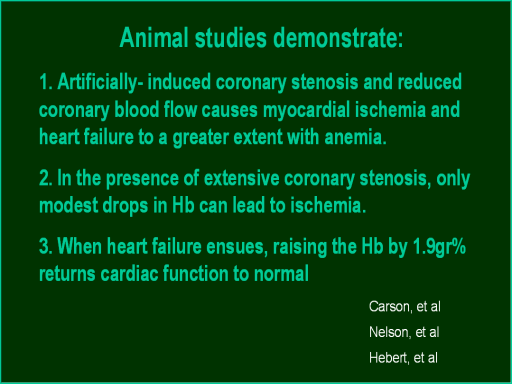 Animal studies demonstrate:

1. Artificially- induced coronary stenosis and reduced coronary blood flow causes myocardial ischemia and heart failure to a greater extent with anemia.

2. In the presence of extensive coronary stenosis, only modest drops in Hb can lead to ischemia.

3. When heart failure ensues, raising the Hb by 1.9gr% returns cardiac function to normal

Carson, et al

Nelson, et al

Hebert, et al